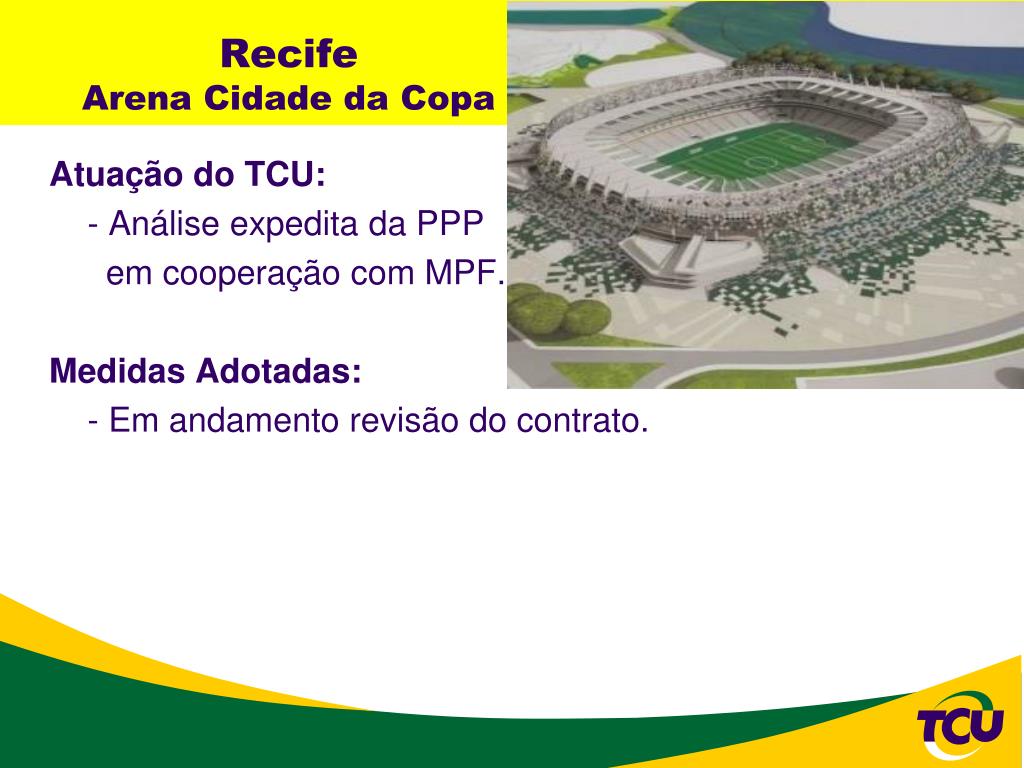 Recife
Arena Cidade da Copa

Atuação do TCU:
- Análise expedita da PPP em cooperação com MPF.

Medidas Adotadas:
- Em andamento revisão do contrato.

TCU